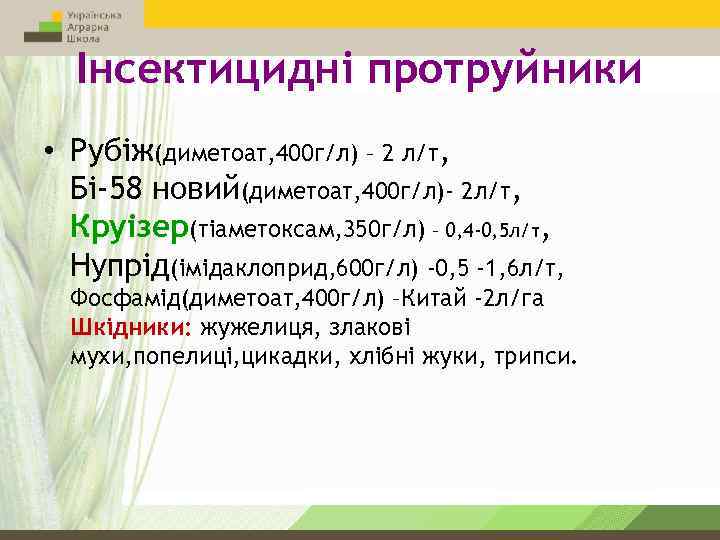 Українська
Аграрна
Школа

Інсектицидні протруйники

• Рубіж(диметоат,400г/л) – 2 л/т, Бі-58 новий(диметоат,400г/л)- 2л/т, Круізер(тіаметоксам,350г/л) – 0,4-0,5л/т, Нупрід(імідаклоприд,600г/л) -0,5 -1,6л/т, Фосфамід(диметоат,400г/л) –Китай -2л/га Шкідники: жужелиця, злакові мухи,попелиці,цикадки, хлібні жуки, трипси.